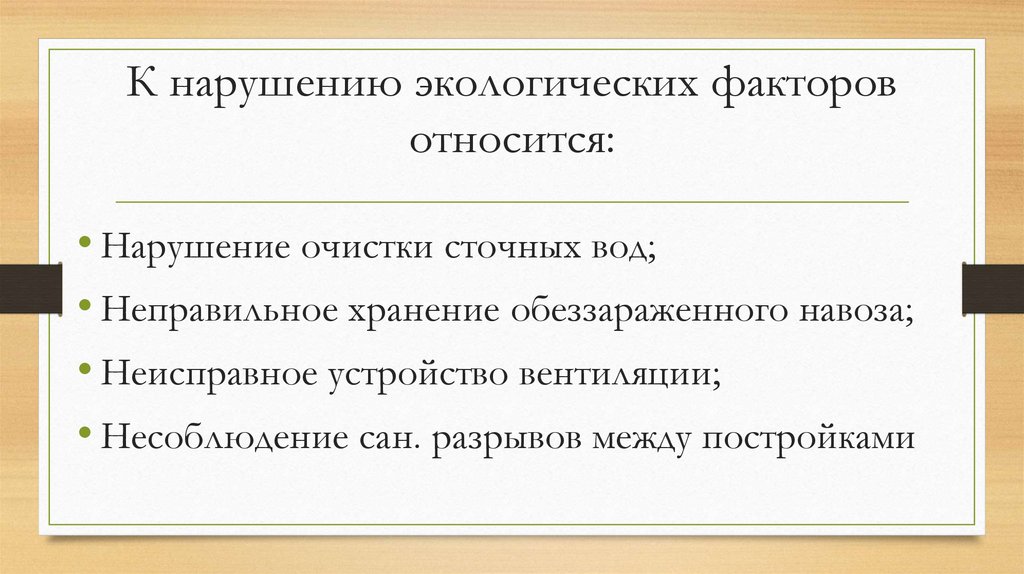 К нарушению экологических факторов относится:

• Нарушение очистки сточных вод;
• Неправильное хранение обеззараженного навоза;
• Неисправное устройство вентиляции;
• Несоблюдение сан. разрывов между постройками